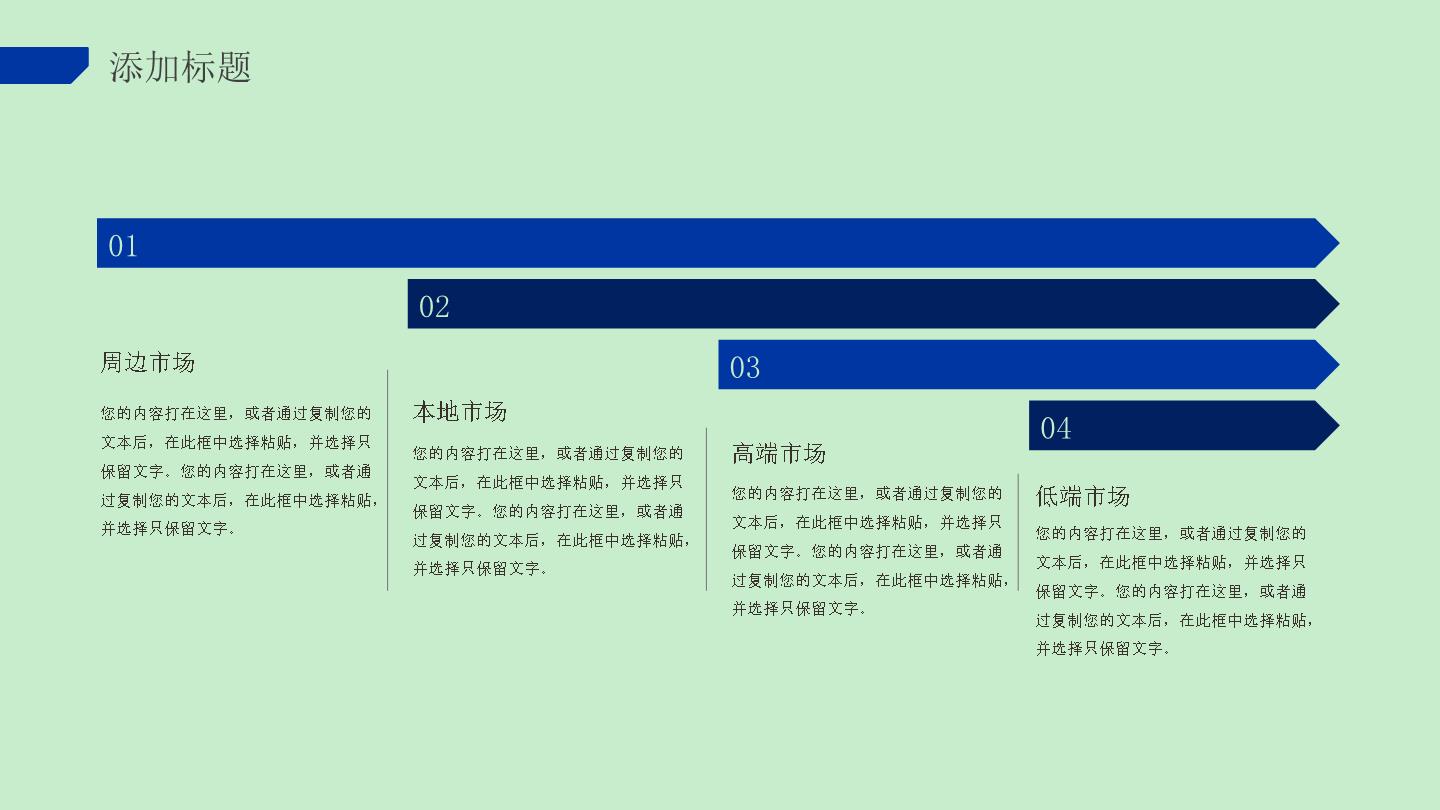 添加标题

01

02

03

04

周边市场

您的内容打在这里，或者通过复制您的文本后，在此框中选择粘贴，并选择只保留文字。您的内容打在这里，或者通过复制您的文本后，在此框中选择粘贴，并选择只保留文字。

本地市场

您的内容打在这里，或者通过复制您的文本后，在此框中选择粘贴，并选择只保留文字。您的内容打在这里，或者通过复制您的文本后，在此框中选择粘贴，并选择只保留文字。

高端市场

您的内容打在这里，或者通过复制您的文本后，在此框中选择粘贴，并选择只保留文字。您的内容打在这里，或者通过复制您的文本后，在此框中选择粘贴，并选择只保留文字。

低端市场

您的内容打在这里，或者通过复制您的文本后，在此框中选择粘贴，并选择只保留文字。您的内容打在这里，或者通过复制您的文本后，在此框中选择粘贴，并选择只保留文字。